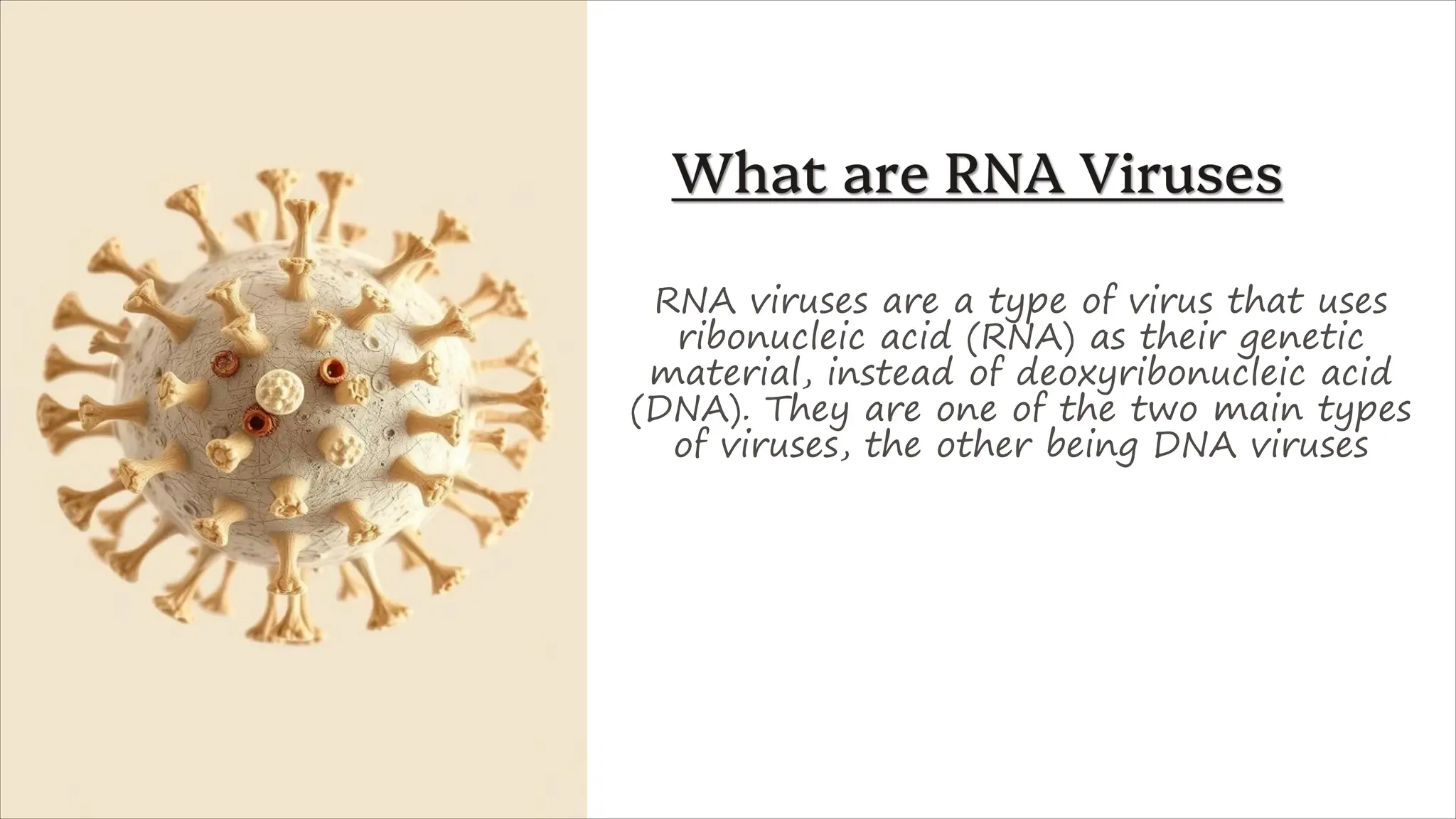 What are RNA Viruses

RNA viruses are a type of virus that uses ribonucleic acid (RNA) as their genetic material, instead of deoxyribonucleic acid (DNA). They are one of the two main types of viruses, the other being DNA viruses